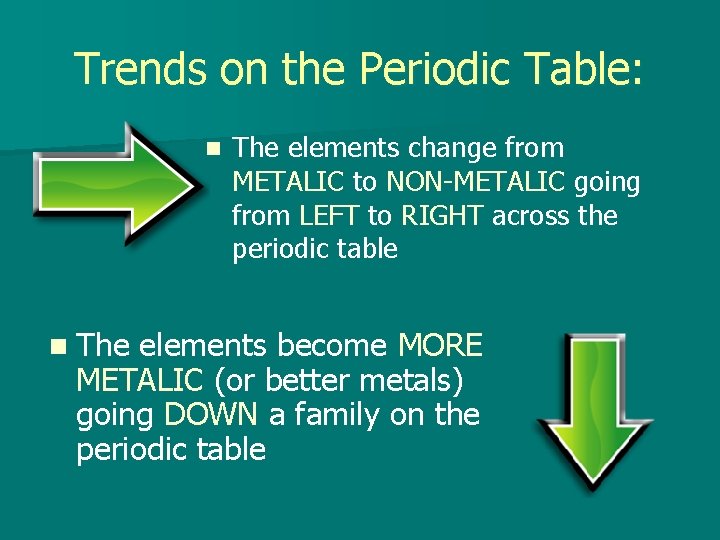 Trends on the Periodic Table:

The elements change from METALIC to NON-METALIC going from LEFT to RIGHT across the periodic table

The elements become MORE METALIC (or better metals) going DOWN a family on the periodic table